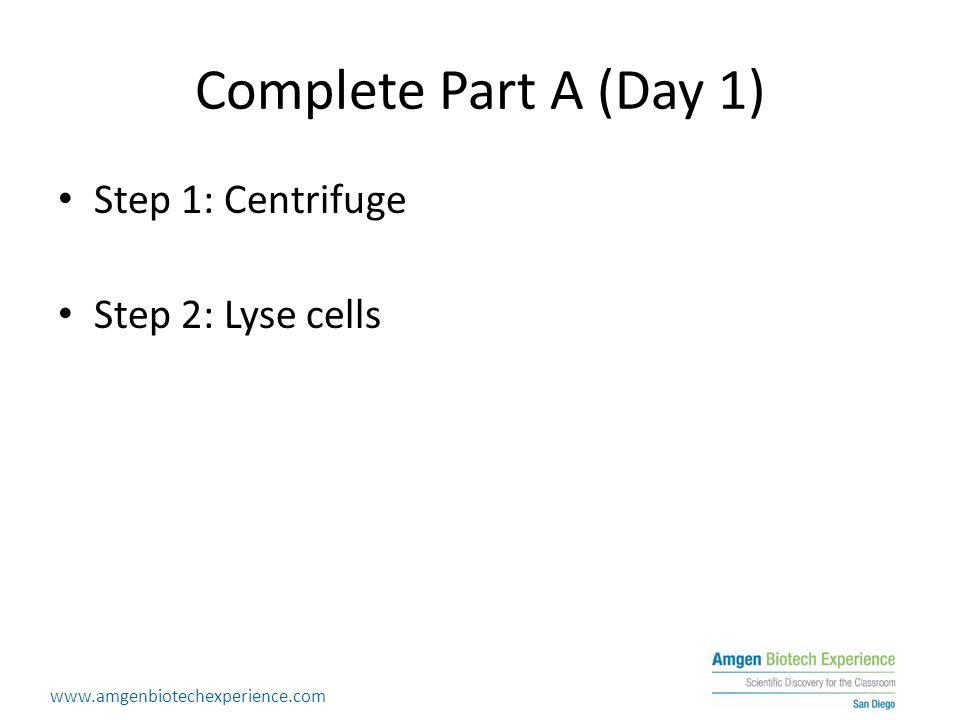 Complete Part A (Day 1)

• Step 1: Centrifuge

• Step 2: Lyse cells

www.amgenbiotechexperience.com

Amgen Biotech Experience
Scientific Discovery for the Classroom
San Diego